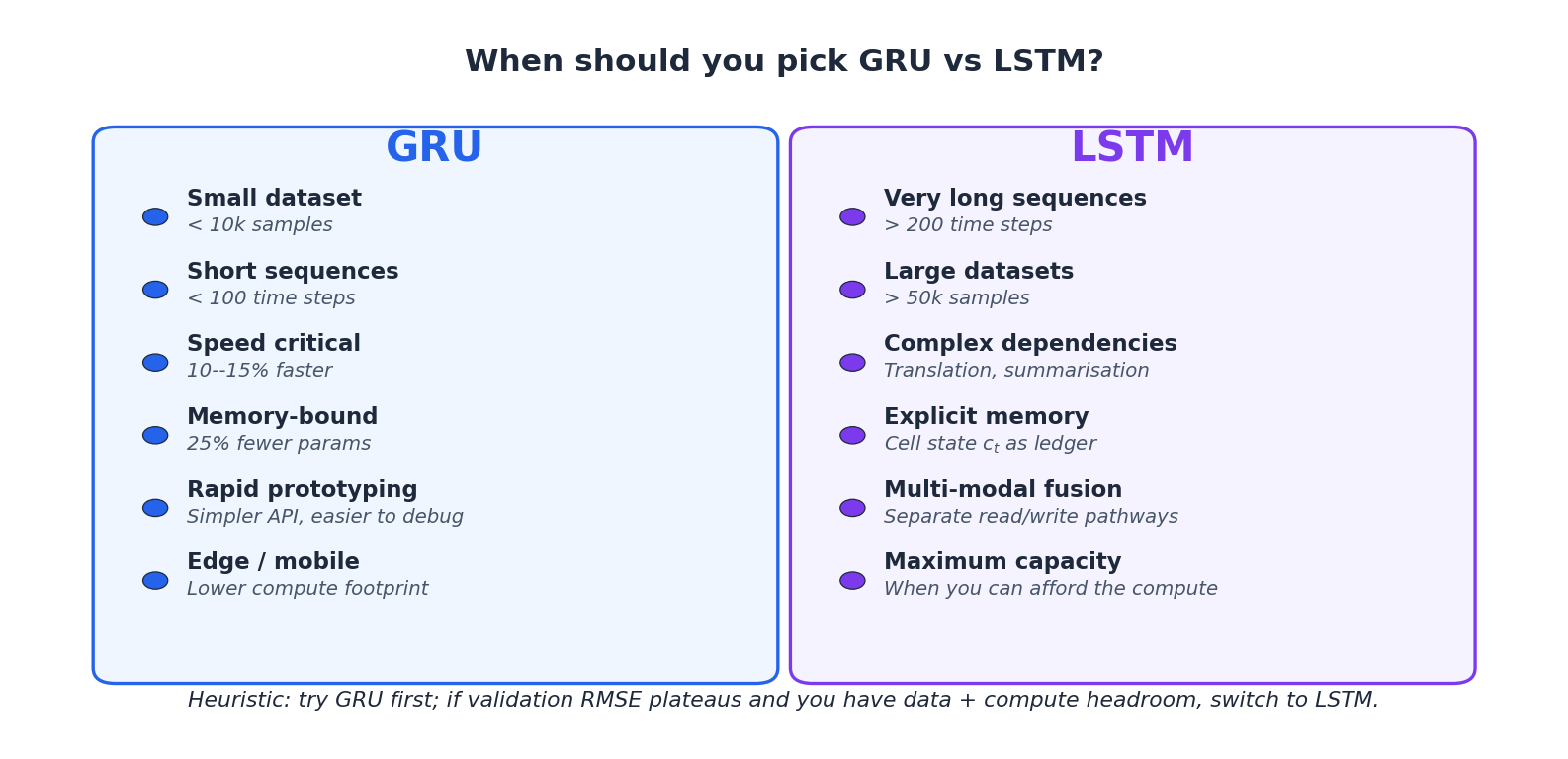 When should you pick GRU vs LSTM?

GRU

Small dataset
< 10k samples

Short sequences
< 100 time steps

Speed critical
10--15% faster

Memory-bound
25% fewer params

Rapid prototyping
Simpler API, easier to debug

Edge / mobile
Lower compute footprint

LSTM

Very long sequences
> 200 time steps

Large datasets
> 50k samples

Complex dependencies
Translation, summarisation

Explicit memory
Cell state $c_t$ as ledger

Multi-modal fusion
Separate read/write pathways

Maximum capacity
When you can afford the compute

Heuristic: try GRU first; if validation RMSE plateaus and you have data + compute headroom, switch to LSTM.